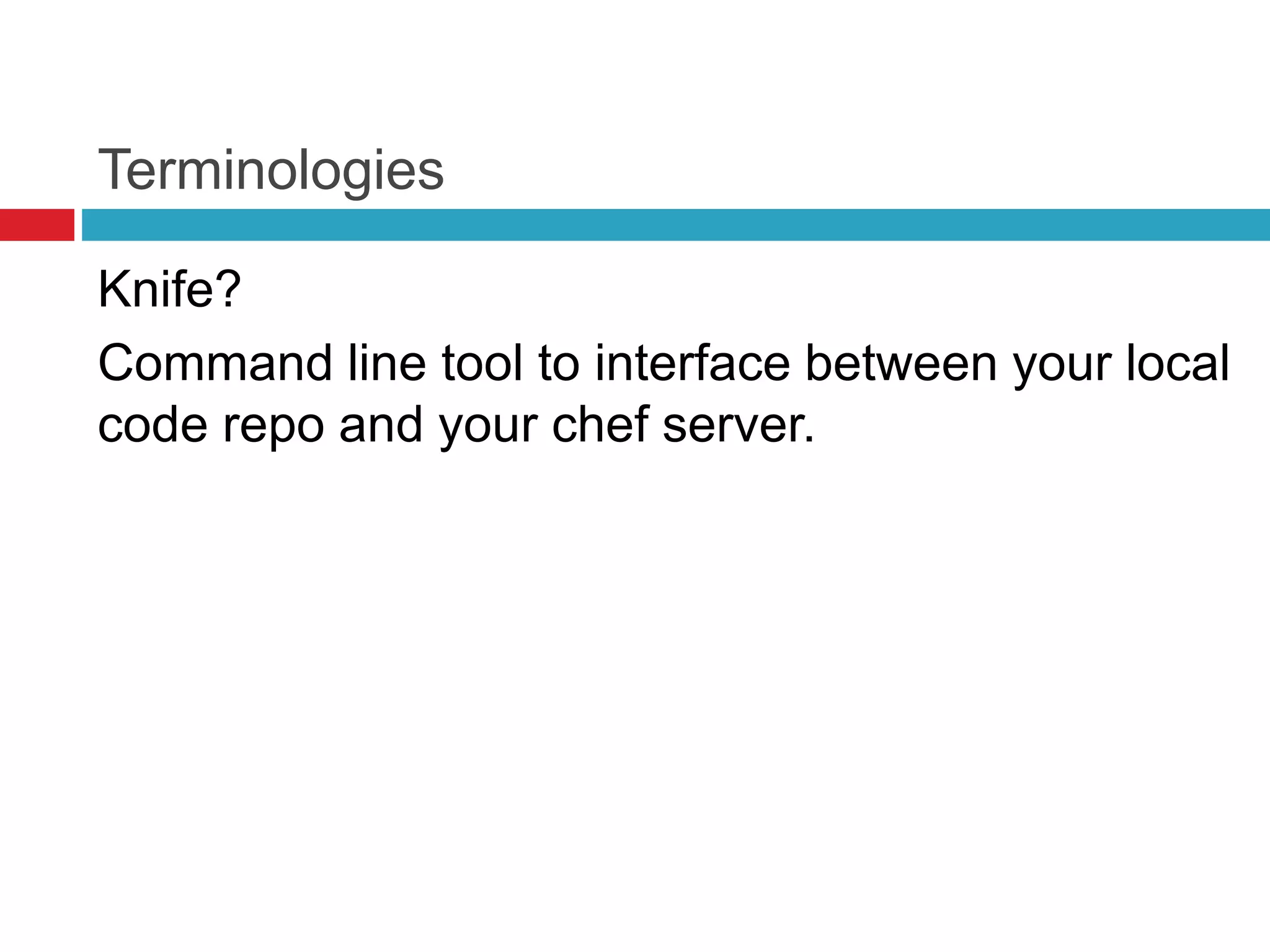 Terminologies

Knife?

Command line tool to interface between your local code repo and your chef server.